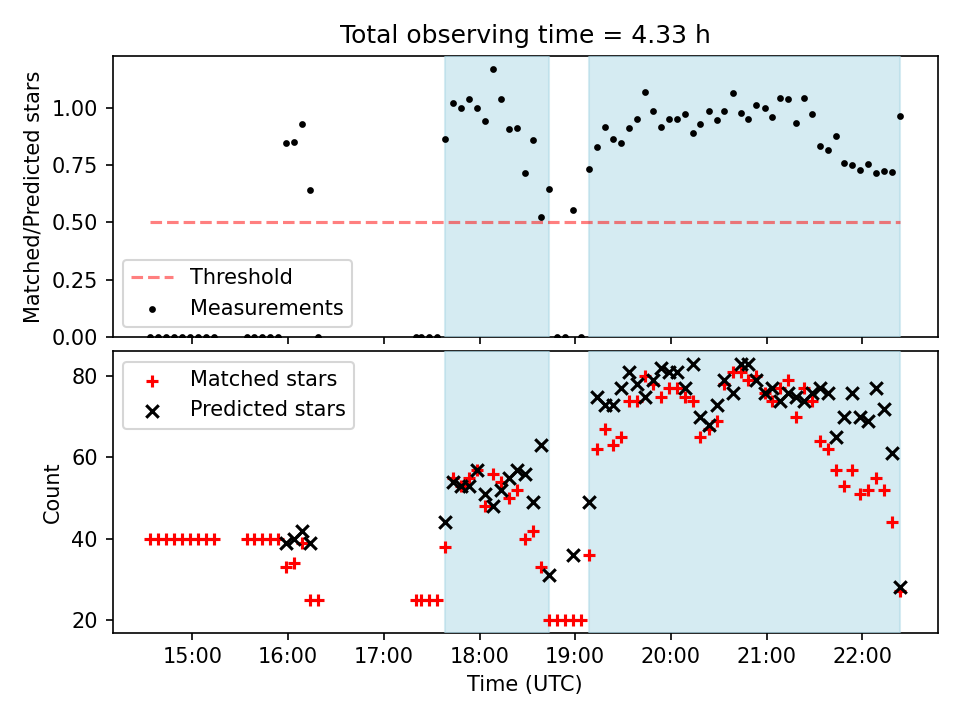 Total observing time = 4.33 h

Matched/Predicted stars

1.00
0.75
0.50
0.25
0.00

Threshold
Measurements

Count

80
60
40
20

Matched stars
Predicted stars

15:00
16:00
17:00
18:00
19:00
20:00
21:00
22:00

Time (UTC)